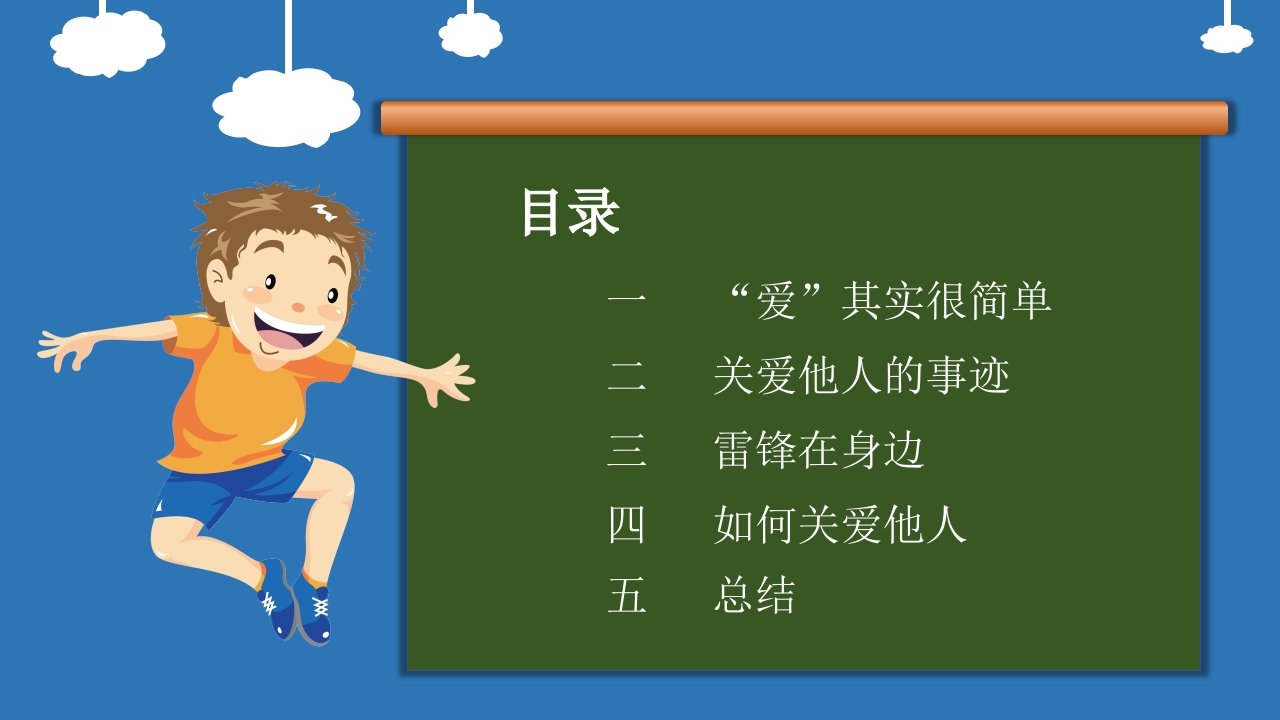 目录

一 “爱”其实很简单

二 关爱他人的事迹

三 雷锋在身边

四 如何关爱他人

五 总结